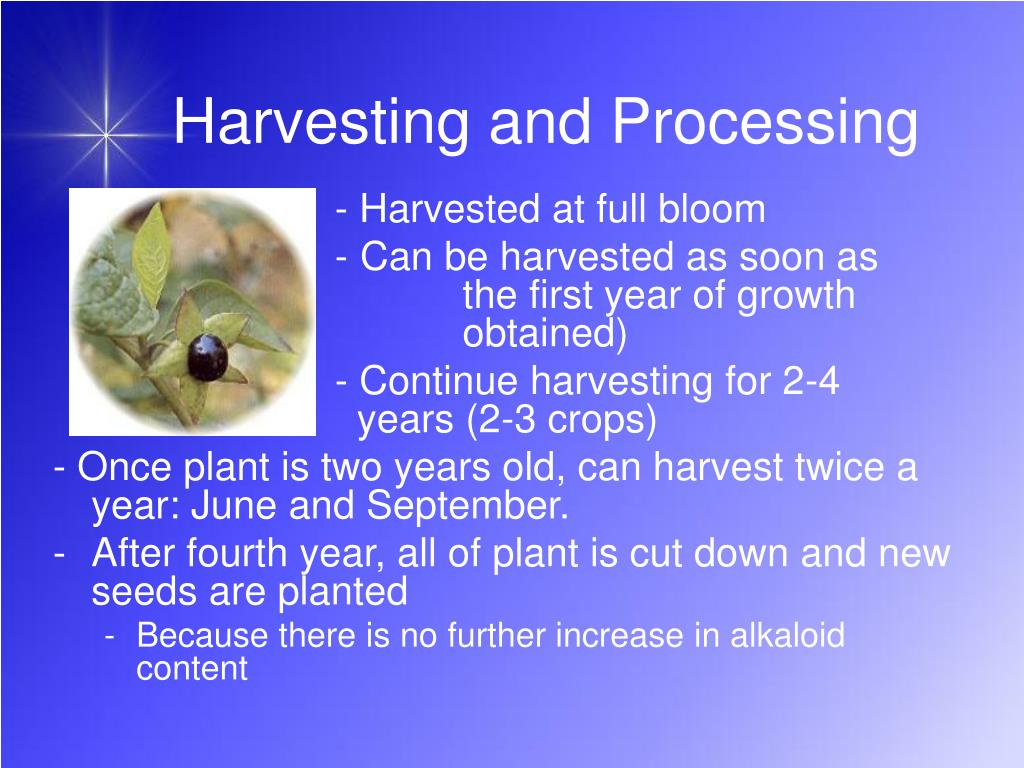 Harvesting and Processing

- Harvested at full bloom
- Can be harvested as soon as the first year of growth obtained)
- Continue harvesting for 2-4 years (2-3 crops)
- Once plant is two years old, can harvest twice a year: June and September.
- After fourth year, all of plant is cut down and new seeds are planted
  - Because there is no further increase in alkaloid content